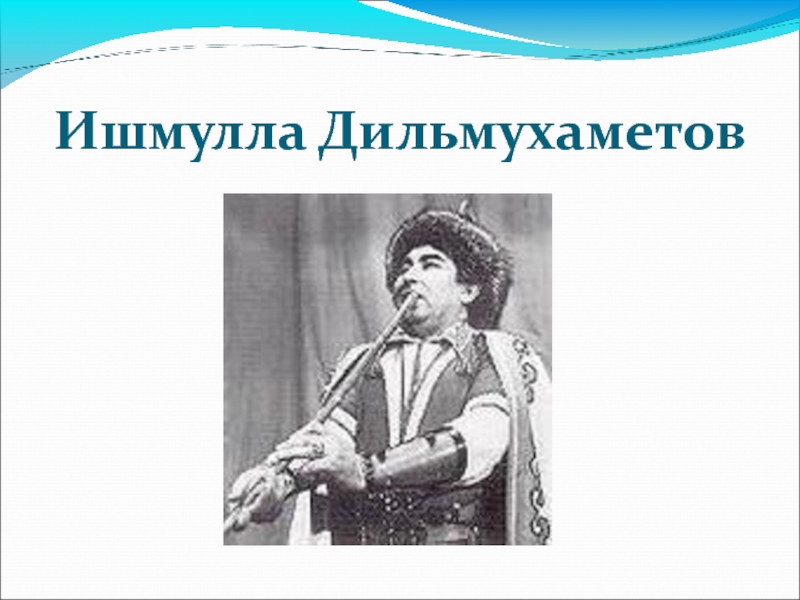 Ишмулла Дильмухаметов